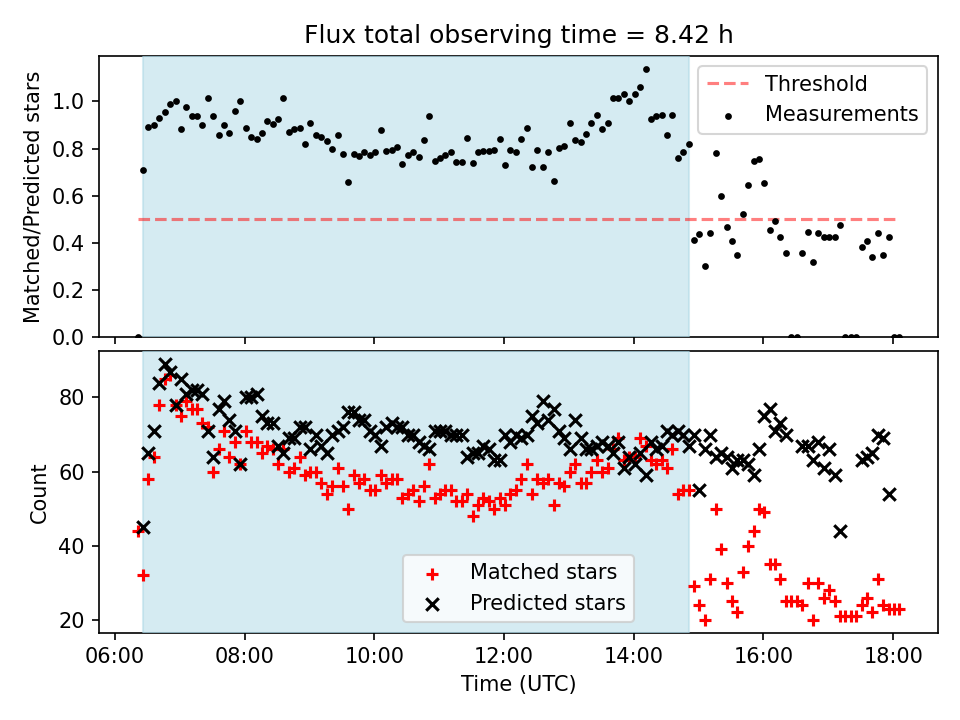 Flux total observing time = 8.42 h

Matched/Predicted stars

1.0
0.8
0.6
0.4
0.2
0.0

Threshold
Measurements

Count

80
60
40
20

Matched stars
Predicted stars

06:00
08:00
10:00
12:00
14:00
16:00
18:00

Time (UTC)